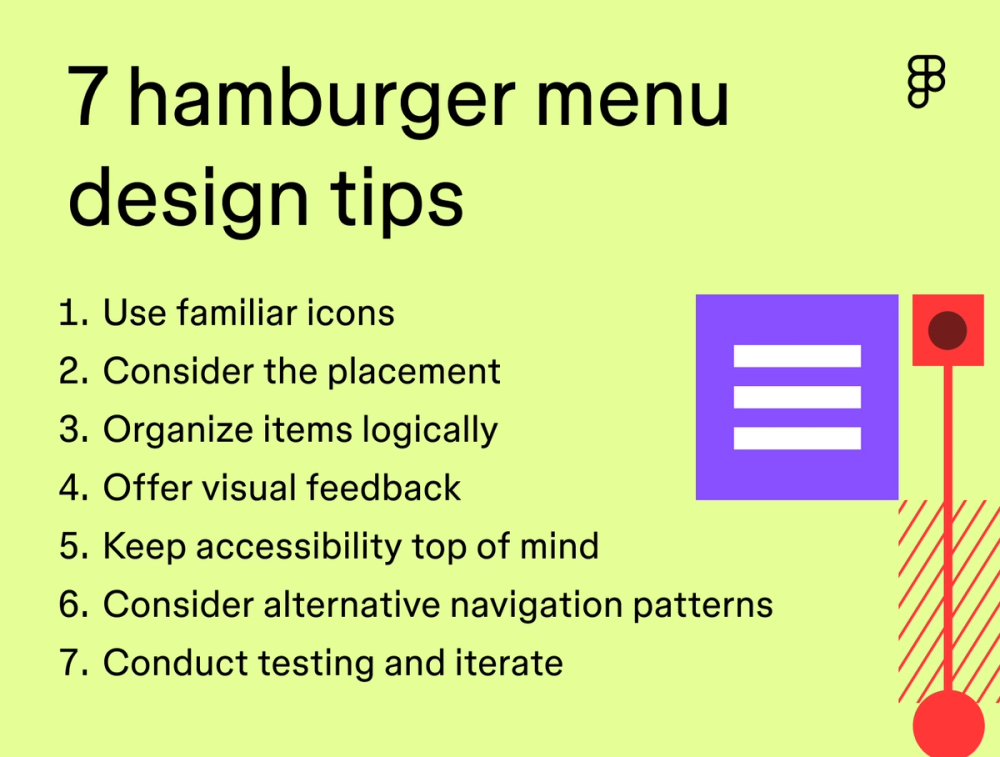 7 hamburger menu design tips

1. Use familiar icons
2. Consider the placement
3. Organize items logically
4. Offer visual feedback
5. Keep accessibility top of mind
6. Consider alternative navigation patterns
7. Conduct testing and iterate